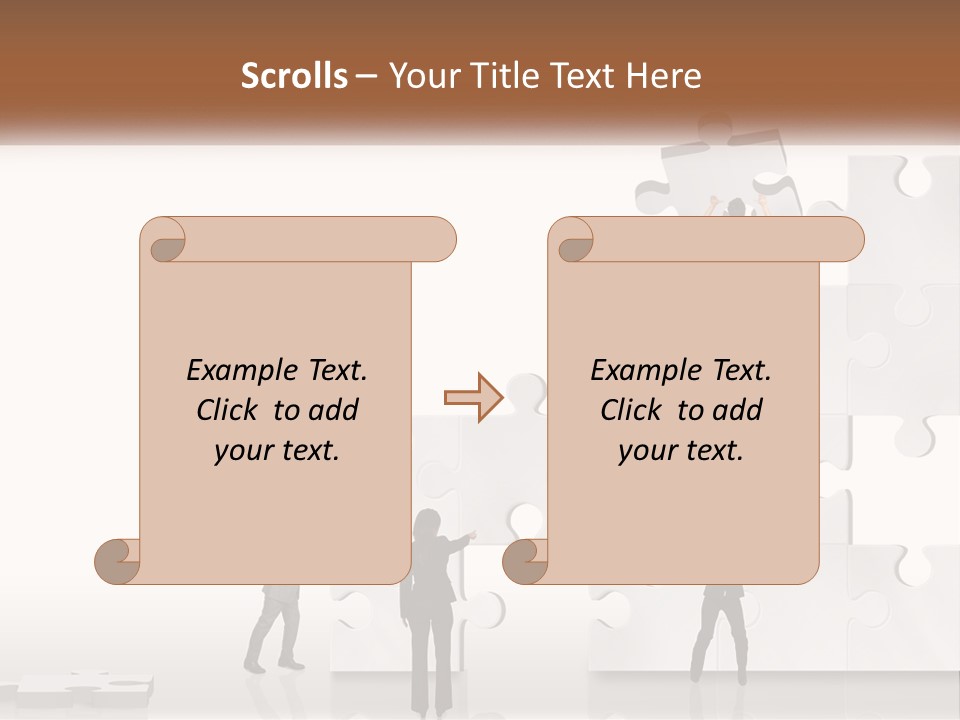 Scrolls – Your Title Text Here

Example Text. Click to add your text.

Example Text. Click to add your text.